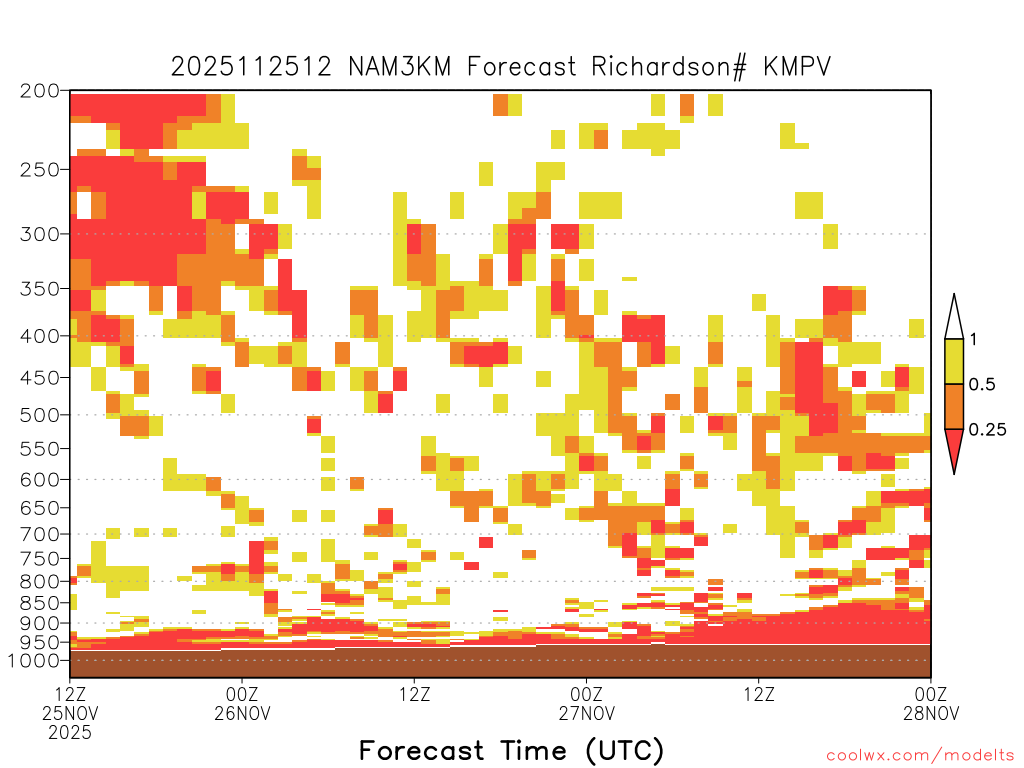 2025112512 NAM3KM Forecast Richardson# KMPV

200
250
300
350
400
450
500
550
600
650
700
750
800
850
900
950
1000

1
0.5
0.25

12Z
25NOV
2025

00Z
26NOV

12Z

00Z
27NOV

12Z

00Z
28NOV

Forecast Time (UTC)

coolwx.com/modelts